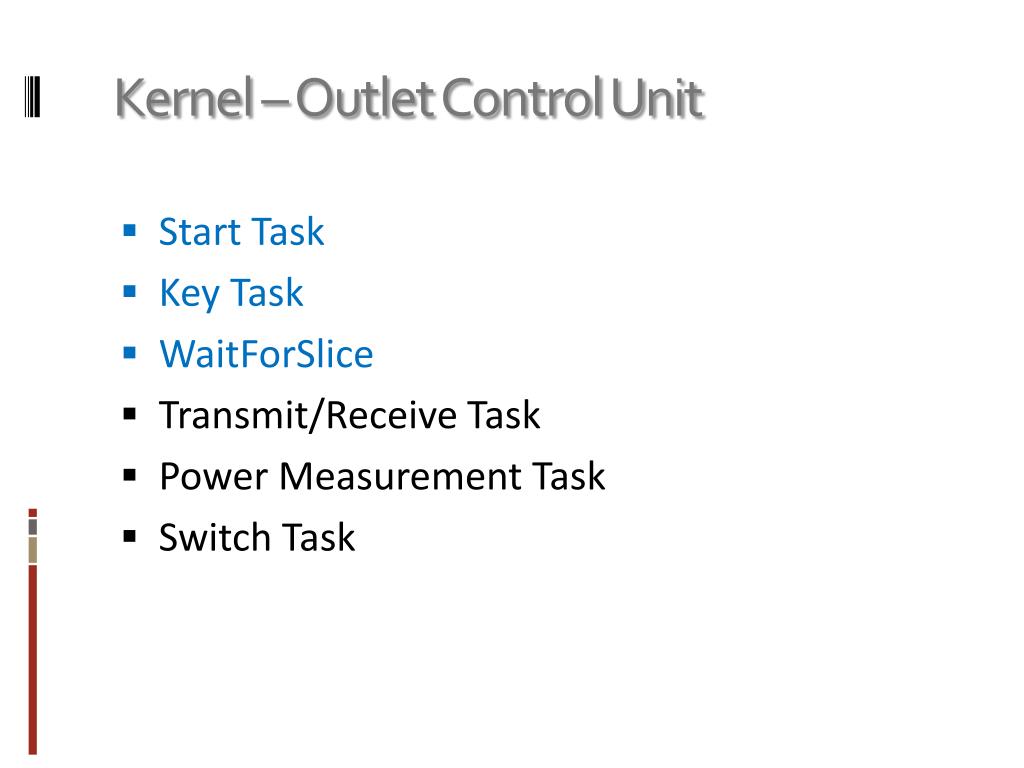 Kernel – Outlet Control Unit

- Start Task
- Key Task
- WaitForSlice
- Transmit/Receive Task
- Power Measurement Task
- Switch Task